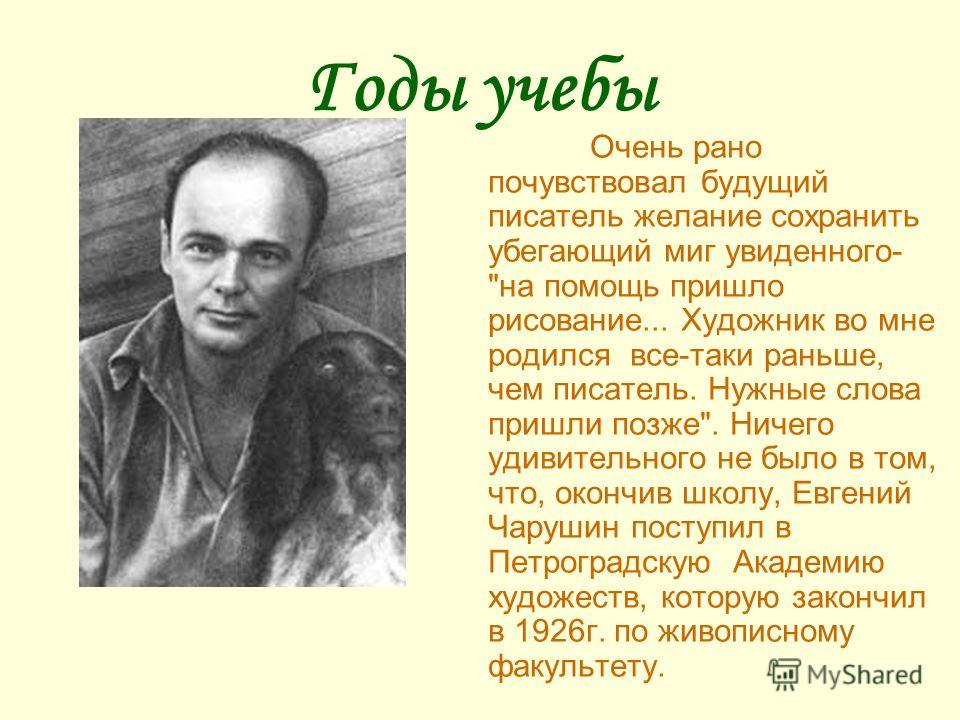 Годы учебы

Очень рано почувствовал будущий писатель желание сохранить убегающий миг увиденного- "на помощь пришло рисование... Художник во мне родился все-таки раньше, чем писатель. Нужные слова пришли позже". Ничего удивительного не было в том, что, окончив школу, Евгений Чарушин поступил в Петроградскую Академию художеств, которую закончил в 1926г. по живописному факультету.

MyShared